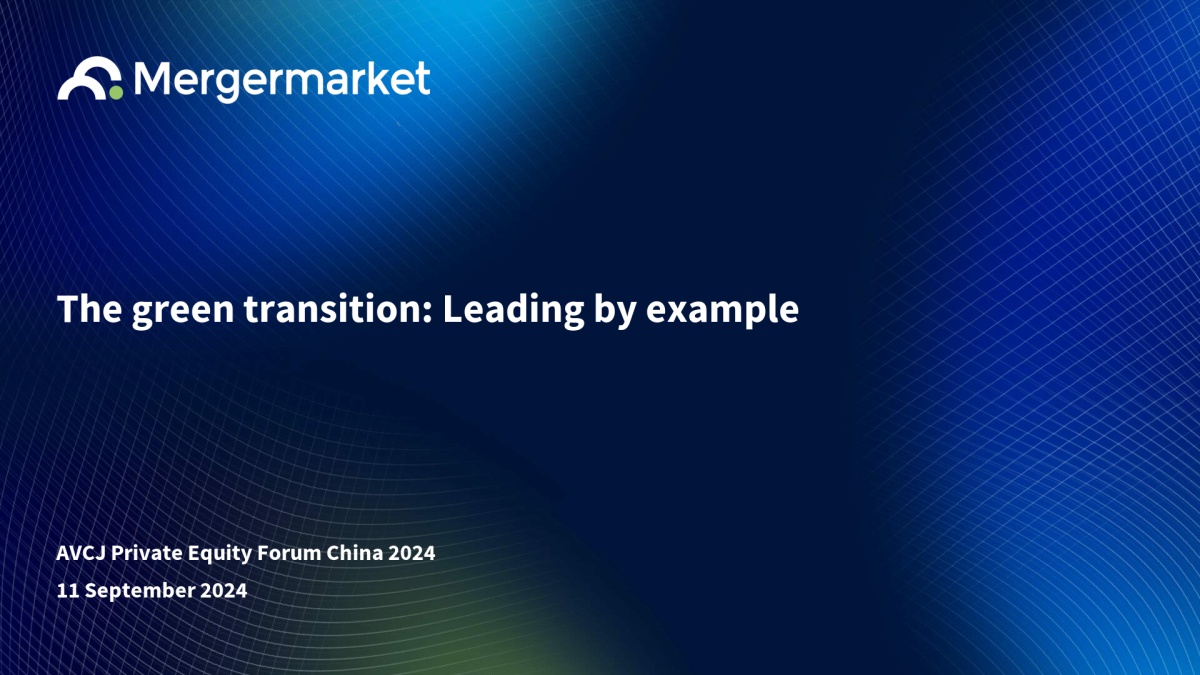 Mergermarket

The green transition: Leading by example

AVCJ Private Equity Forum China 2024
11 September 2024